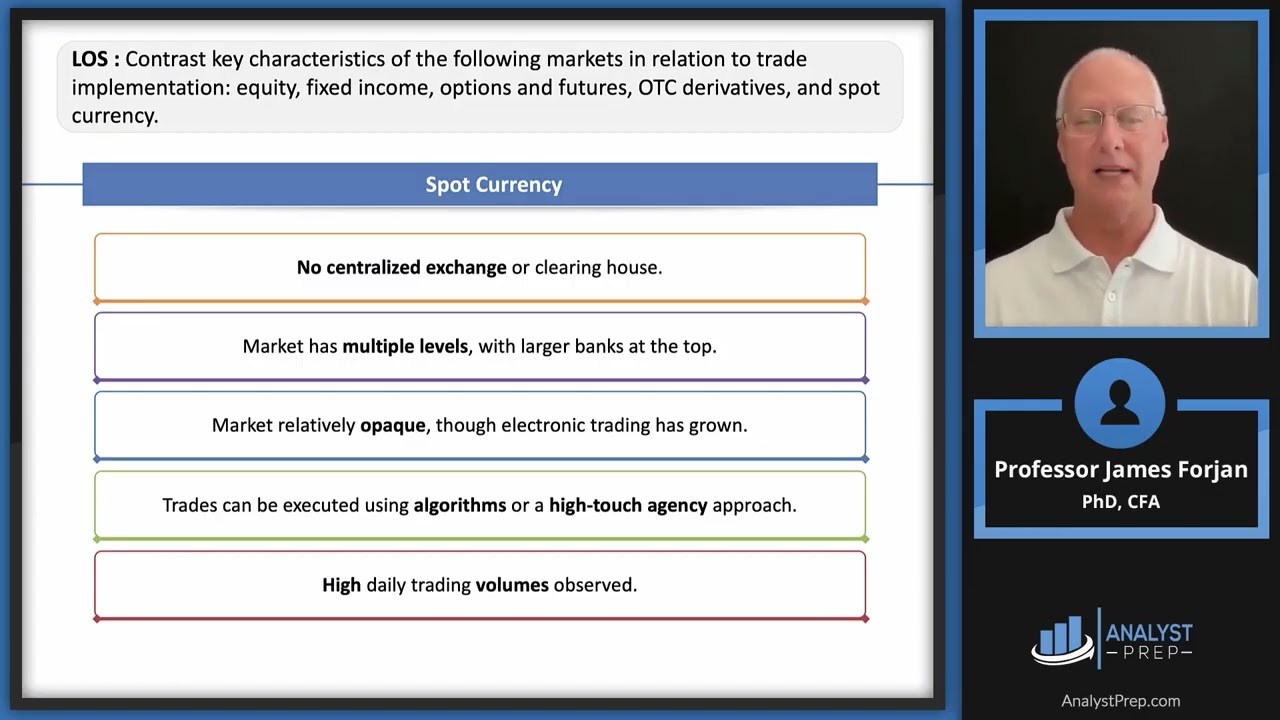 LOS : Contrast key characteristics of the following markets in relation to trade implementation: equity, fixed income, options and futures, OTC derivatives, and spot currency.

Spot Currency

No centralized exchange or clearing house.

Market has multiple levels, with larger banks at the top.

Market relatively opaque, though electronic trading has grown.

Trades can be executed using algorithms or a high-touch agency approach.

High daily trading volumes observed.

Professor James Forjan
PhD, CFA

ANALYST PREP

AnalystPrep.com